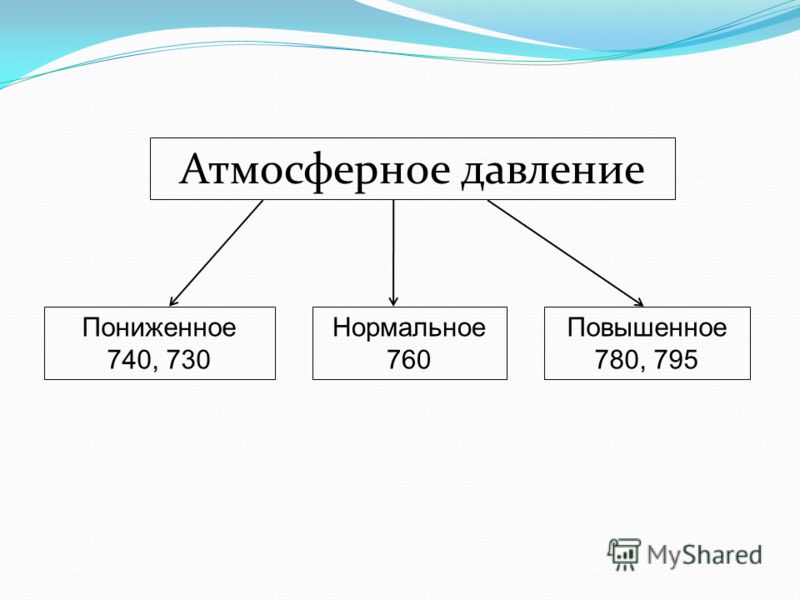 Атмосферное давление

Пониженное
740, 730

Нормальное
760

Повышенное
780, 795

MyShared